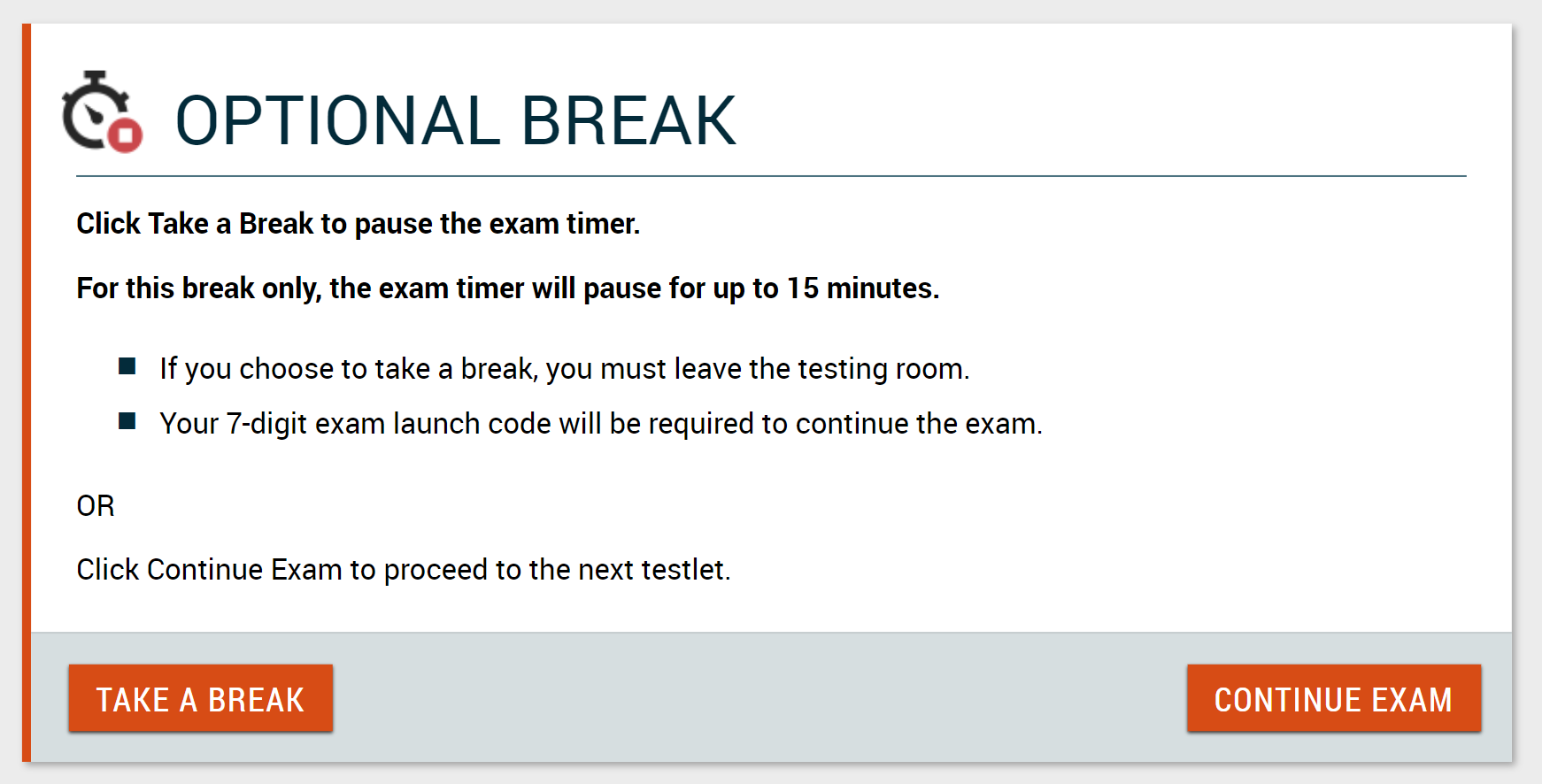 OPTIONAL BREAK

Click Take a Break to pause the exam timer.

For this break only, the exam timer will pause for up to 15 minutes.

- If you choose to take a break, you must leave the testing room.
- Your 7-digit exam launch code will be required to continue the exam.

OR

Click Continue Exam to proceed to the next testlet.

TAKE A BREAK

CONTINUE EXAM